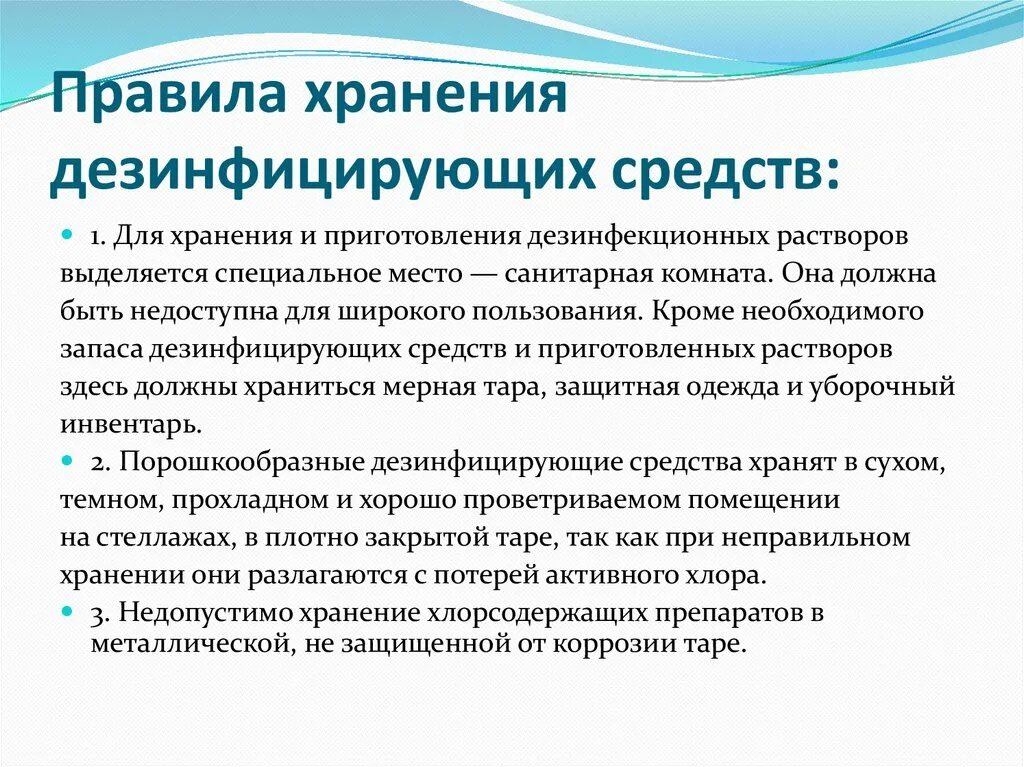 Правила хранения дезинфицирующих средств:

1. Для хранения и приготовления дезинфекционных растворов выделяется специальное место — санитарная комната. Она должна быть недоступна для широкого пользования. Кроме необходимого запаса дезинфицирующих средств и приготовленных растворов здесь должны храниться мерная тара, защитная одежда и уборочный инвентарь.

2. Порошкообразные дезинфицирующие средства хранят в сухом, темном, прохладном и хорошо проветриваемом помещении на стеллажах, в плотно закрытой таре, так как при неправильном хранении они разлагаются с потерей активного хлора.

3. Недопустимо хранение хлорсодержащих препаратов в металлической, не защищенной от коррозии таре.